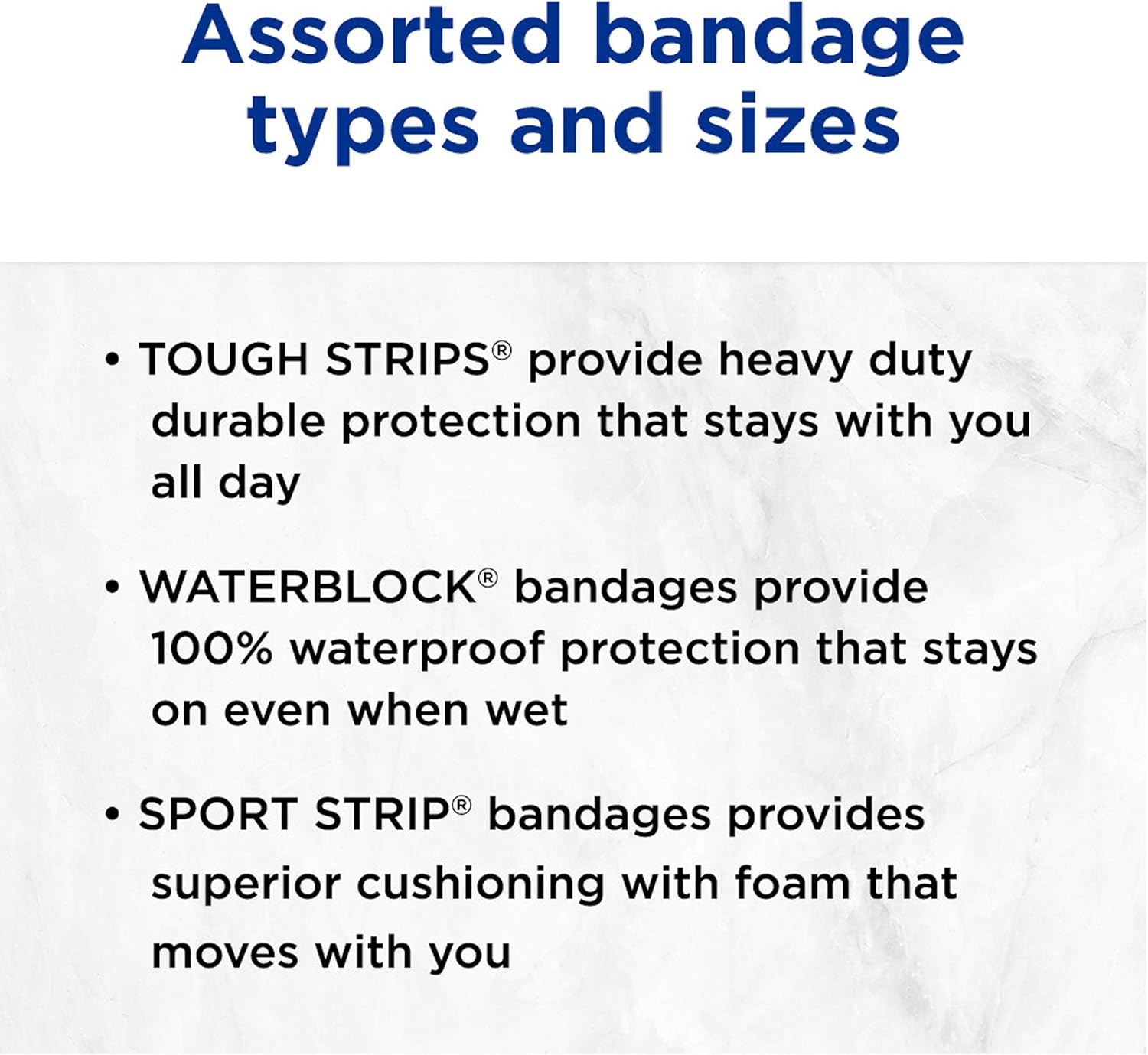 Assorted bandage types and sizes

• TOUGH STRIPS® provide heavy duty durable protection that stays with you all day

• WATERBLOCK® bandages provide 100% waterproof protection that stays on even when wet

• SPORT STRIP® bandages provides superior cushioning with foam that moves with you